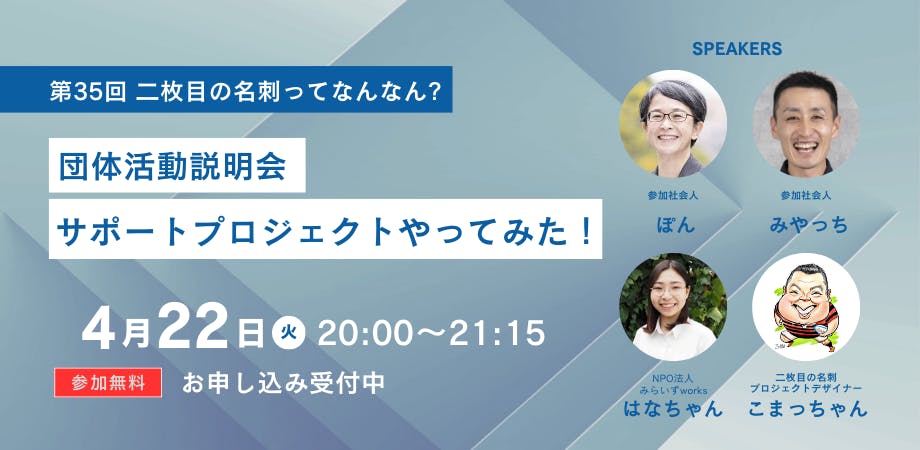 第35回 二枚目の名刺ってなんなん?

団体活動説明会

サポートプロジェクトやってみた!

4月22日 火 20:00〜21:15

参加無料 お申し込み受付中

SPEAKERS

参加社会人
ぽん

参加社会人
みやっち

NPO法人
みらいずworks
はなちゃん

二枚目の名刺
プロジェクトデザイナー
こまっちゃん